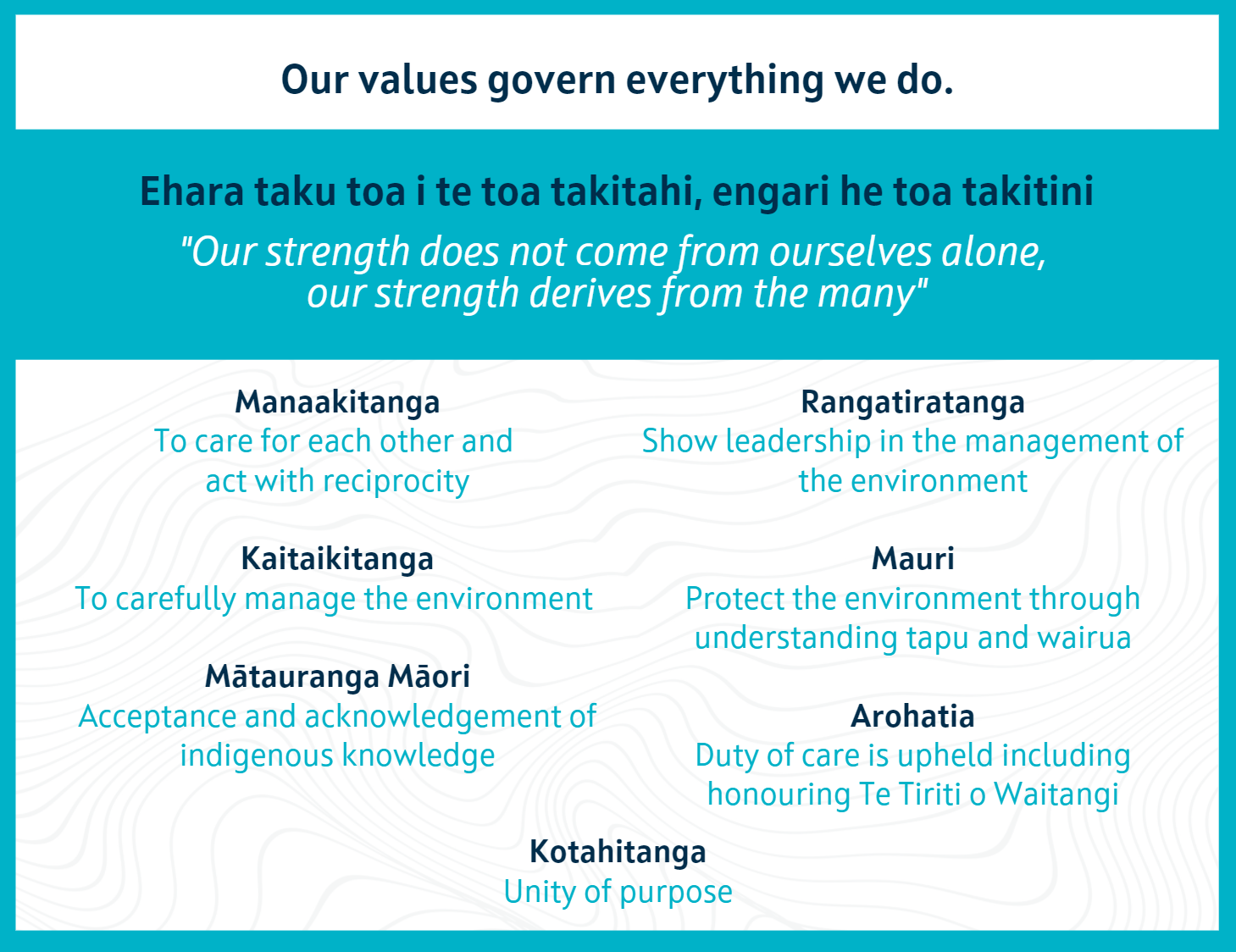 Our values govern everything we do.

Ehara taku toa i te toa takitahi, engari he toa takitini

"Our strength does not come from ourselves alone, our strength derives from the many"

Manaakitanga
To care for each other and act with reciprocity

Kaitaikitanga
To carefully manage the environment

Mātauranga Māori
Acceptance and acknowledgement of indigenous knowledge

Rangatiratanga
Show leadership in the management of the environment

Mauri
Protect the environment through understanding tapu and wairua

Arohatia
Duty of care is upheld including honouring Te Tiriti o Waitangi

Kotahitanga
Unity of purpose